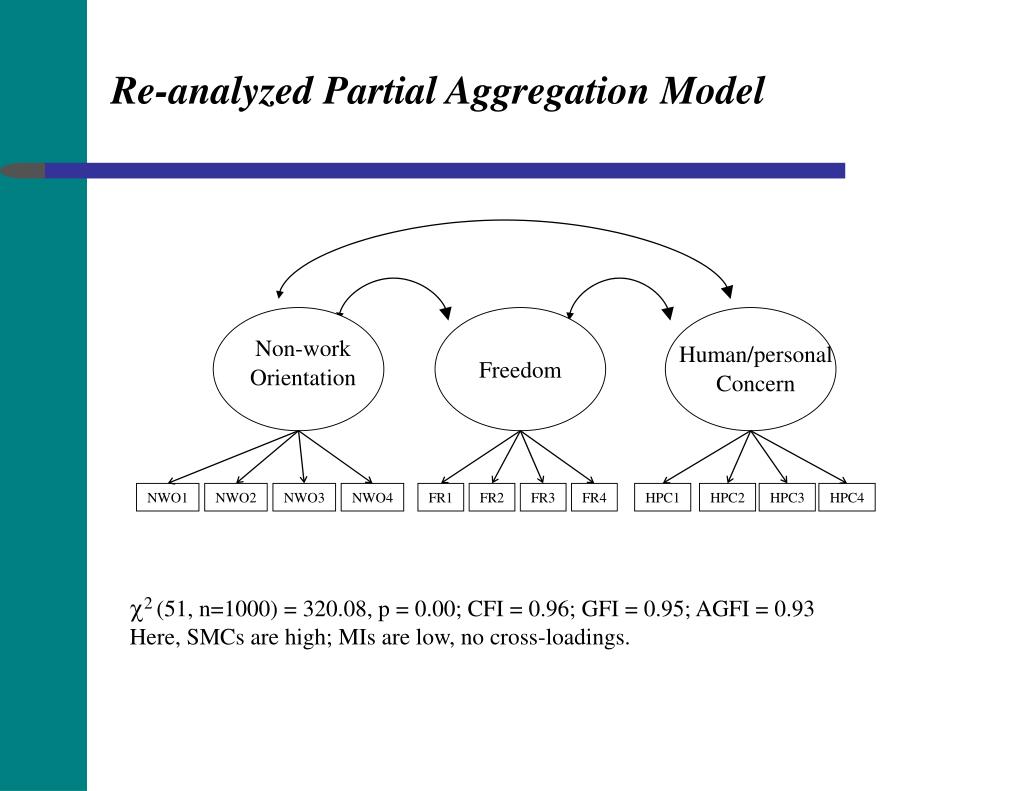 Re-analyzed Partial Aggregation Model

Non-work Orientation

Freedom

Human/personal Concern

NWO1 NWO2 NWO3 NWO4 FR1 FR2 FR3 FR4 HPC1 HPC2 HPC3 HPC4

$\chi^2$ (51, n=1000) = 320.08, p = 0.00; CFI = 0.96; GFI = 0.95; AGFI = 0.93
Here, SMCs are high; MIs are low, no cross-loadings.